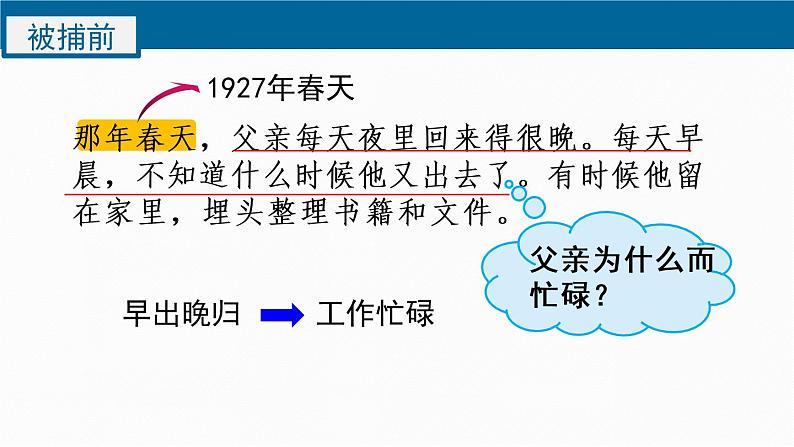 被捕前

1927年春天

那年春天，父亲每天夜里回来得很晚。每天早晨，不知道什么时候他又出去了。有时候他留在家里，埋头整理书籍和文件。

父亲为什么而忙碌？

早出晚归 工作忙碌